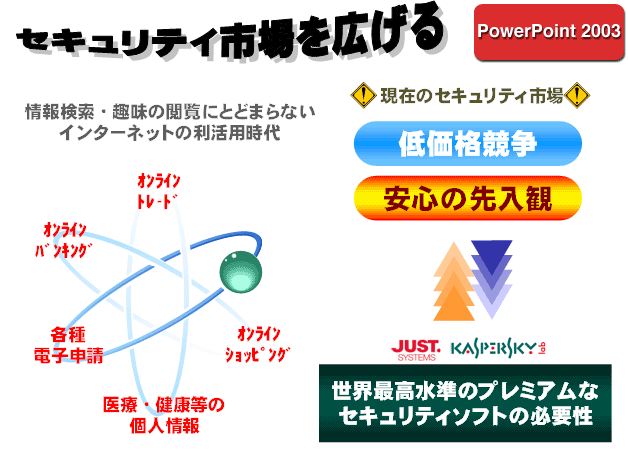 セキュリティ市場を広げる

PowerPoint 2003

情報検索・趣味の閲覧にとどまらない
インターネットの利活用時代

オンライン
トレード

オンライン
バンキング

各種
電子申請

オンライン
ショッピング

医療・健康等の
個人情報

現在のセキュリティ市場

低価格競争

安心の先入観

JUST. SYSTEMS

KASPERSKY lab

世界最高水準のプレミアムな
セキュリティソフトの必要性